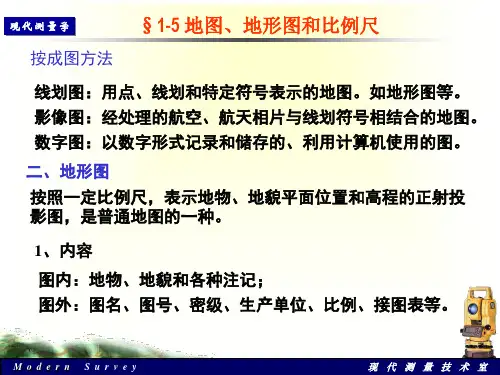 现代测量学

§ 1-5 地图、地形图和比例尺

按成图方法

线划图：用点、线划和特定符号表示的地图。如地形图等。

影像图：经处理的航空、航天相片与线划符号相结合的地图。

数字图：以数字形式记录和储存的、利用计算机使用的图。

二、地形图

按照一定比例尺，表示地物、地貌平面位置和高程的正射投影图，是普通地图的一种。

1、内容

图内：地物、地貌和各种注记；

图外：图名、图号、密级、生产单位、比例、接图表等。

Modern Survey

现代测量技术室